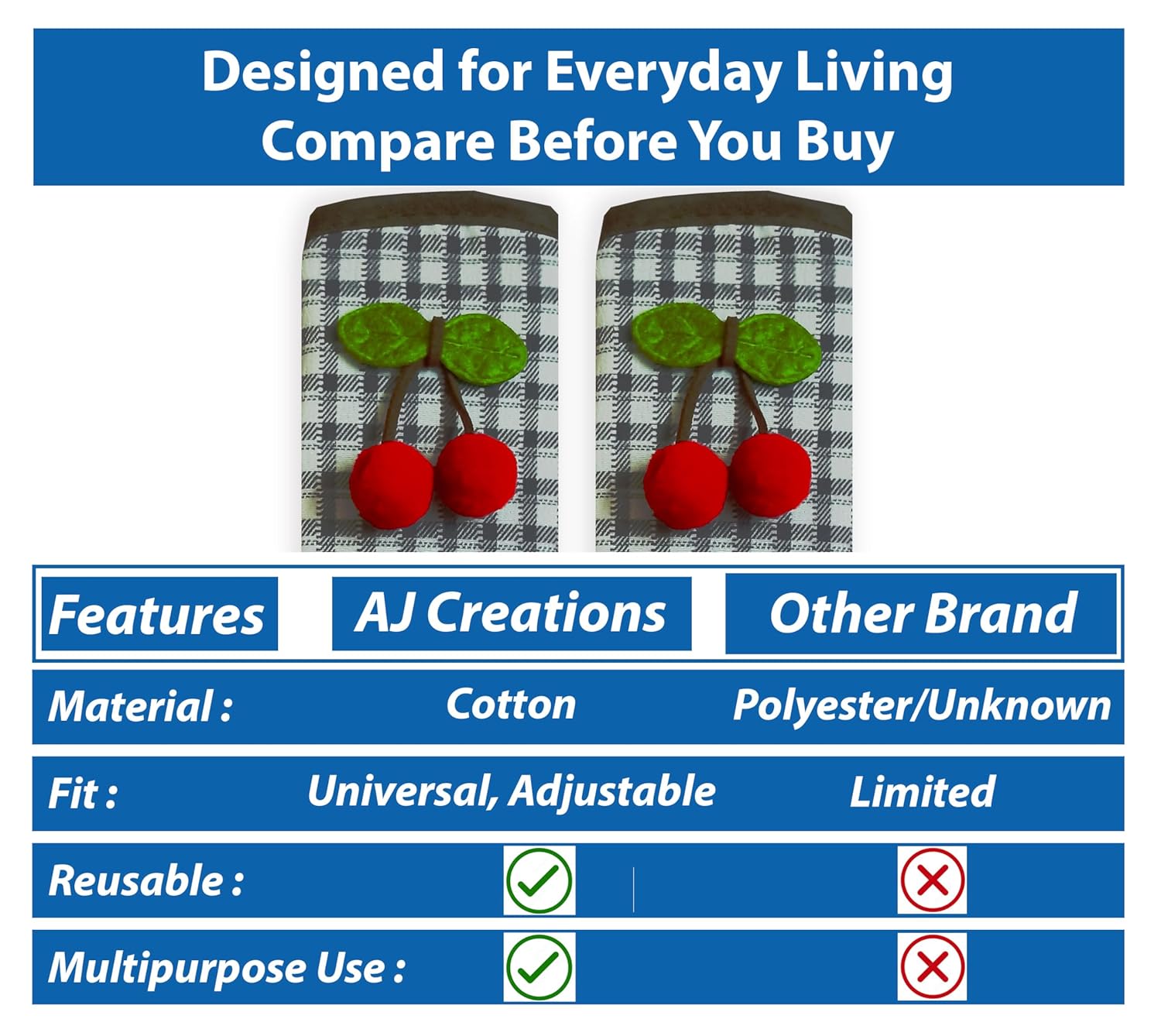 Designed for Everyday Living
Compare Before You Buy

| Features | AJ Creations | Other Brand |
|---|---|---|
| Material : | Cotton | Polyester/Unknown |
| Fit : | Universal, Adjustable | Limited |
| Reusable : | ✓ | ✗ |
| Multipurpose Use : | ✓ | ✗ |